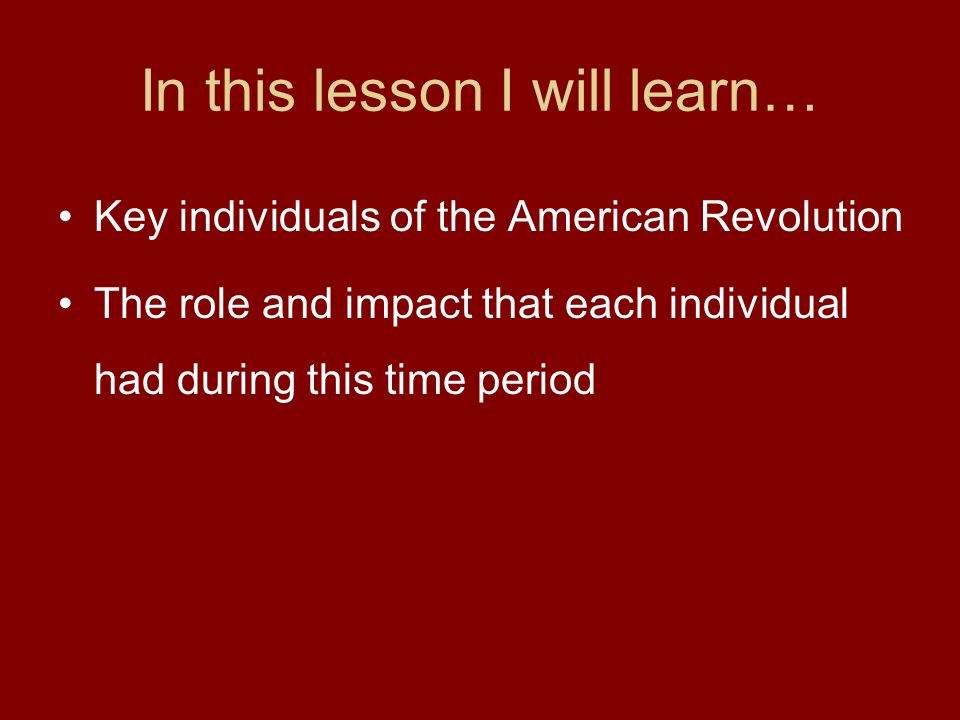 In this lesson I will learn…

• Key individuals of the American Revolution
• The role and impact that each individual had during this time period